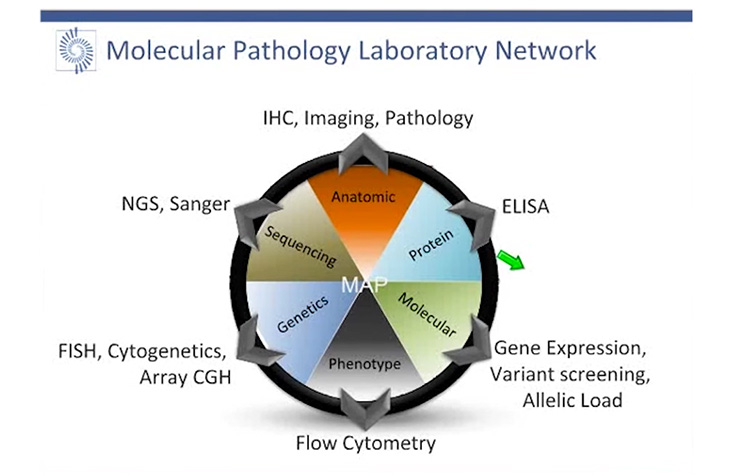 Molecular Pathology Laboratory Network

IHC, Imaging, Pathology

NGS, Sanger

ELISA

Anatomic

Sequencing

Protein

MAP

Genetics

Molecular

Phenotype

FISH, Cytogenetics, Array CGH

Gene Expression, Variant screening, Allelic Load

Flow Cytometry